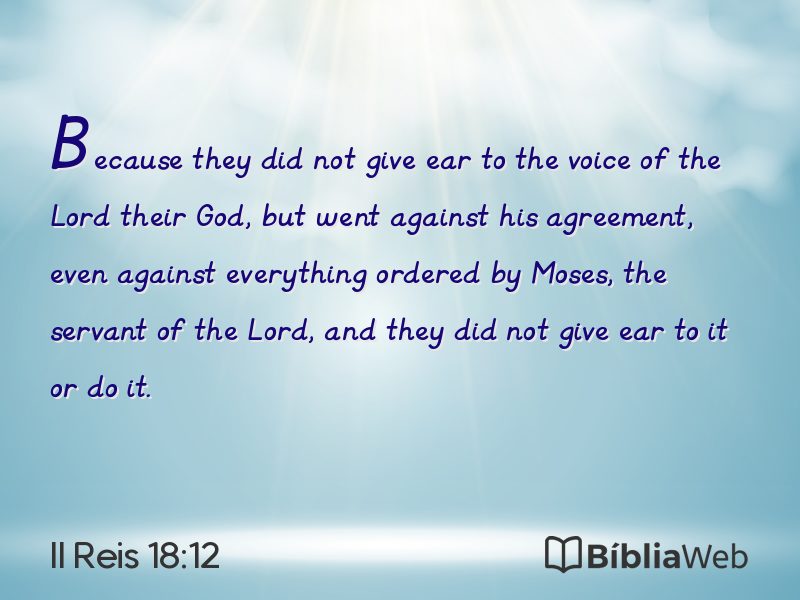 Because they did not give ear to the voice of the Lord their God, but went against his agreement, even against everything ordered by Moses, the servant of the Lord, and they did not give ear to it or do it.

II Reis 18:12

BíbliaWeb